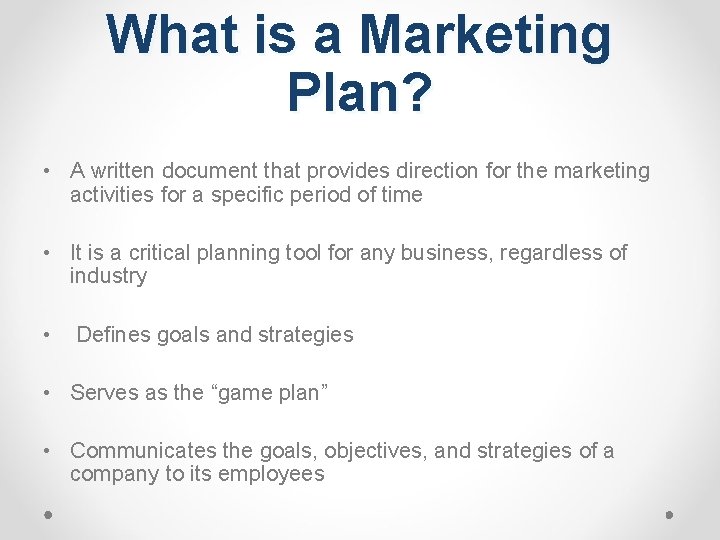 What is a Marketing Plan?

• A written document that provides direction for the marketing activities for a specific period of time

• It is a critical planning tool for any business, regardless of industry

• Defines goals and strategies

• Serves as the “game plan”

• Communicates the goals, objectives, and strategies of a company to its employees